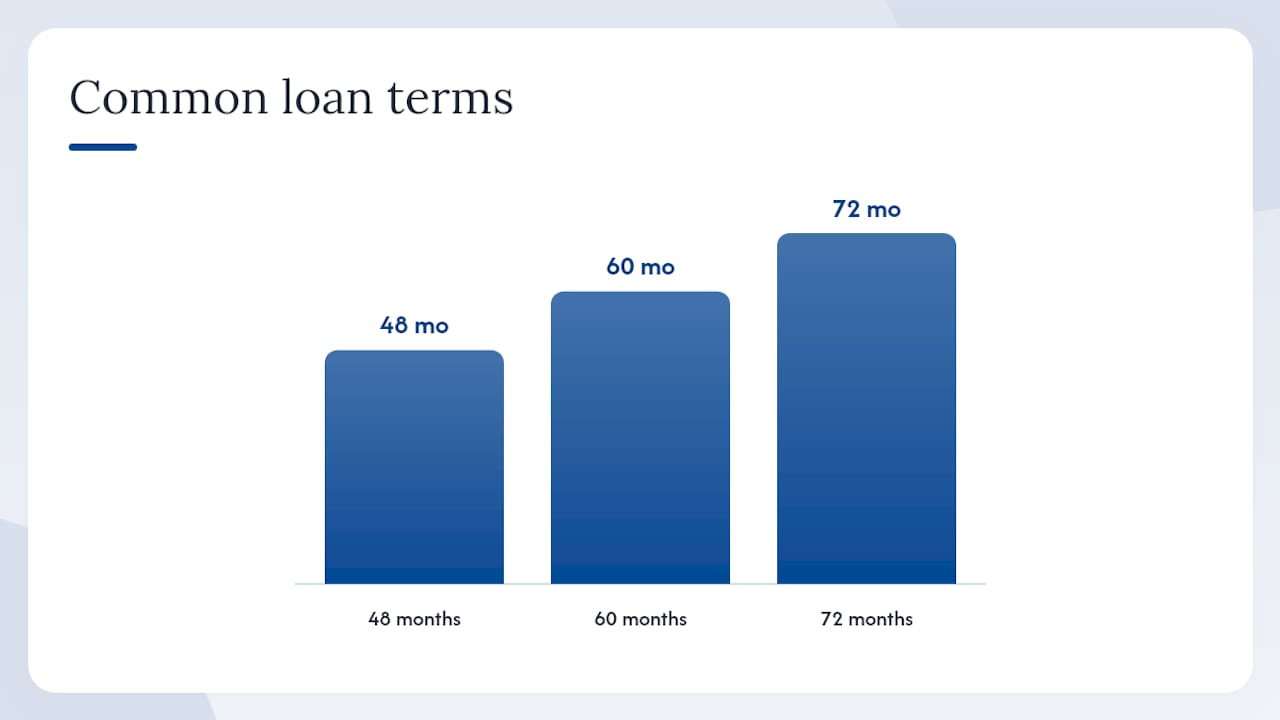 Common loan terms

48 mo

60 mo

72 mo

48 months

60 months

72 months